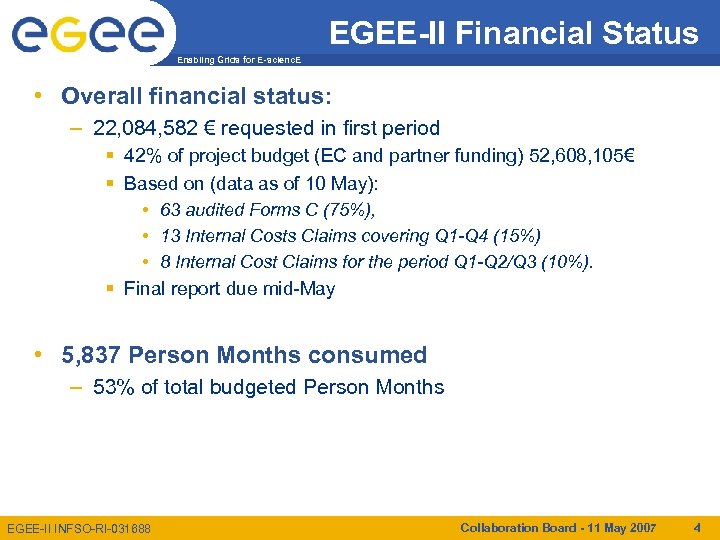 egee

Enabling Grids for E-sciencE

EGEE-II Financial Status

• Overall financial status:
– 22,084,582 € requested in first period
▪ 42% of project budget (EC and partner funding) 52,608,105€
▪ Based on (data as of 10 May):
• 63 audited Forms C (75%),
• 13 Internal Costs Claims covering Q1-Q4 (15%)
• 8 Internal Cost Claims for the period Q1-Q2/Q3 (10%).
▪ Final report due mid-May

• 5,837 Person Months consumed
– 53% of total budgeted Person Months

EGEE-II INFSO-RI-031688

Collaboration Board - 11 May 2007

4